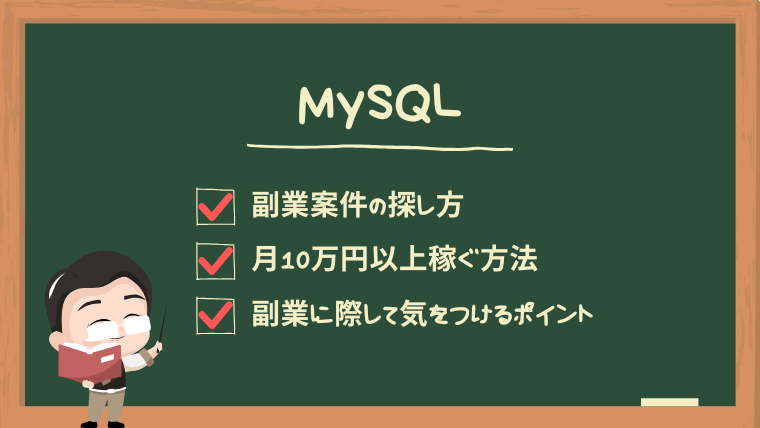 MySQL

副業案件の探し方

月10万円以上稼ぐ方法

副業に際して気をつけるポイント